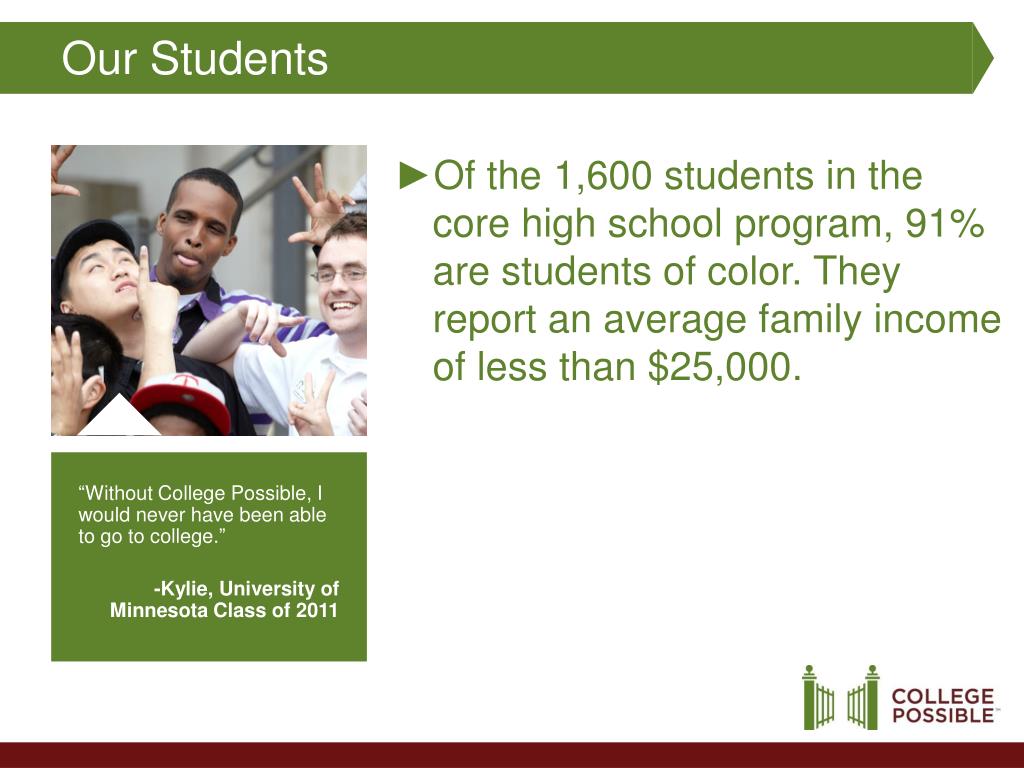 Our Students

►Of the 1,600 students in the core high school program, 91% are students of color. They report an average family income of less than $25,000.

“Without College Possible, I would never have been able to go to college.”

-Kylie, University of Minnesota Class of 2011

COLLEGE POSSIBLE™